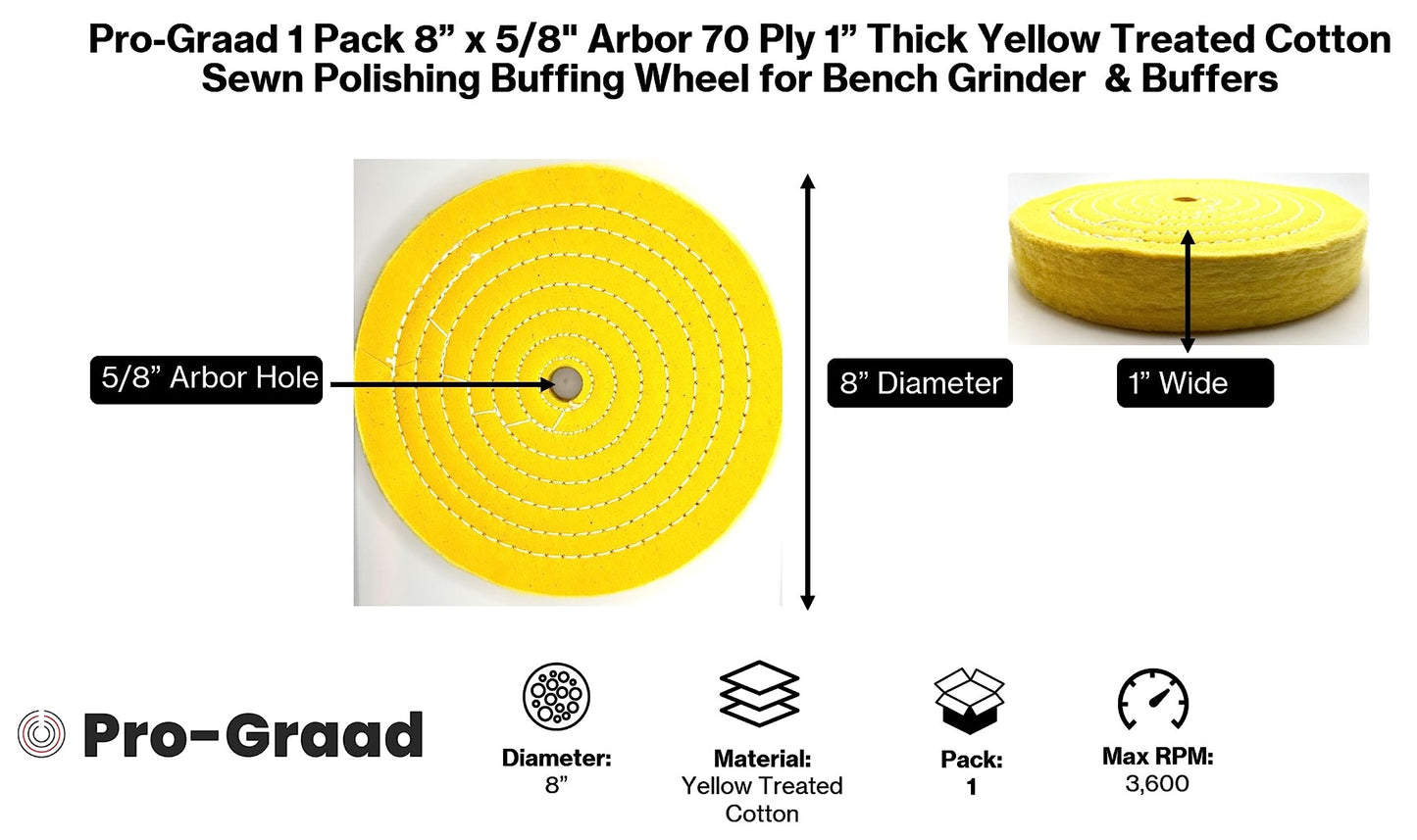 Pro-Graad 1 Pack 8” x 5/8" Arbor 70 Ply 1” Thick Yellow Treated Cotton Sewn Polishing Buffing Wheel for Bench Grinder & Buffers

5/8” Arbor Hole

8” Diameter

1” Wide

Pro-Graad

Diameter:
8”

Material:
Yellow Treated Cotton

Pack:
1

Max RPM:
3,600